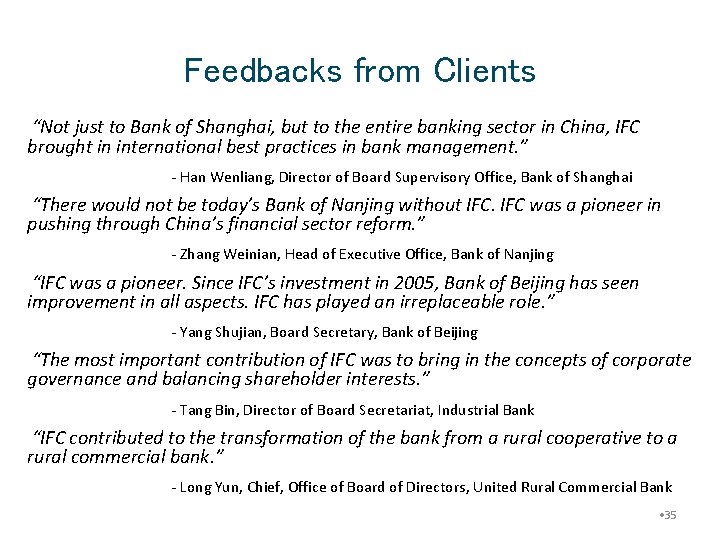 Feedbacks from Clients

“Not just to Bank of Shanghai, but to the entire banking sector in China, IFC brought in international best practices in bank management.”

- Han Wenliang, Director of Board Supervisory Office, Bank of Shanghai

“There would not be today’s Bank of Nanjing without IFC. IFC was a pioneer in pushing through China’s financial sector reform.”

- Zhang Weinian, Head of Executive Office, Bank of Nanjing

“IFC was a pioneer. Since IFC’s investment in 2005, Bank of Beijing has seen improvement in all aspects. IFC has played an irreplaceable role.”

- Yang Shujian, Board Secretary, Bank of Beijing

“The most important contribution of IFC was to bring in the concepts of corporate governance and balancing shareholder interests.”

- Tang Bin, Director of Board Secretariat, Industrial Bank

“IFC contributed to the transformation of the bank from a rural cooperative to a rural commercial bank.”

- Long Yun, Chief, Office of Board of Directors, United Rural Commercial Bank

•35